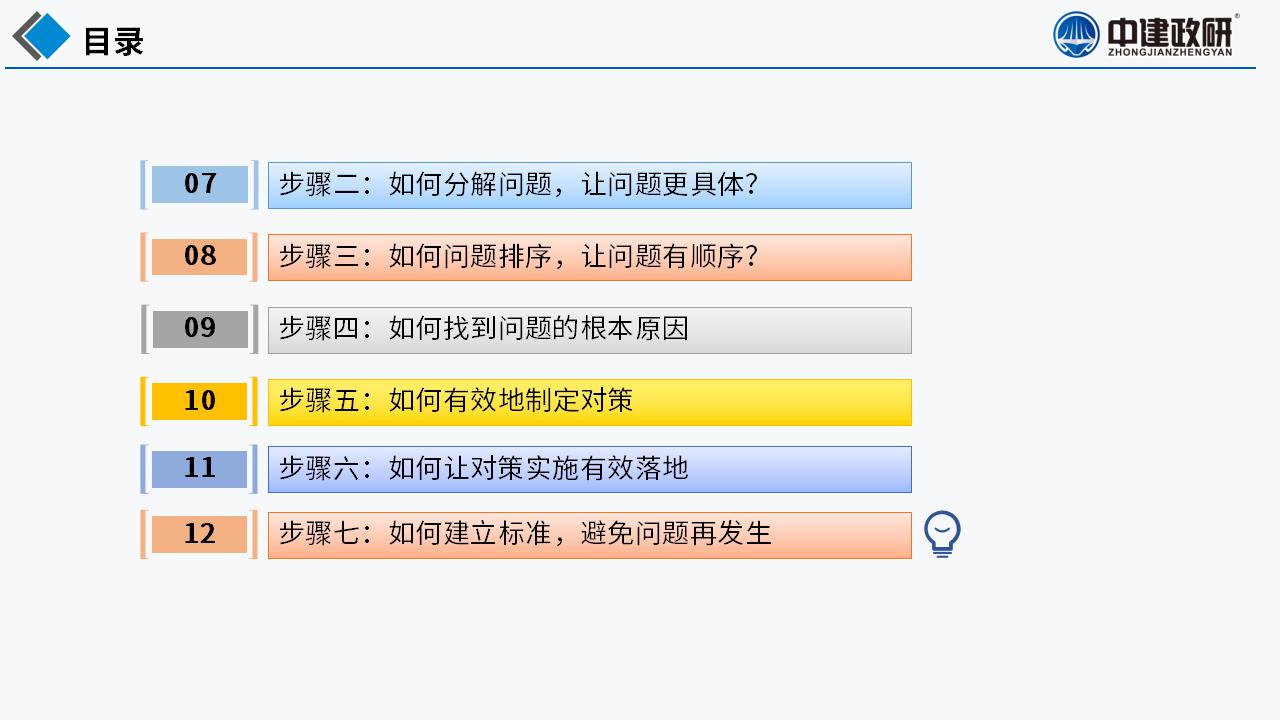 目录

中建政研 ZHONGJIANZHENGYAN

07 步骤二：如何分解问题，让问题更具体?

08 步骤三：如何问题排序，让问题有顺序?

09 步骤四：如何找到问题的根本原因

10 步骤五：如何有效地制定对策

11 步骤六：如何让对策实施有效落地

12 步骤七：如何建立标准，避免问题再发生